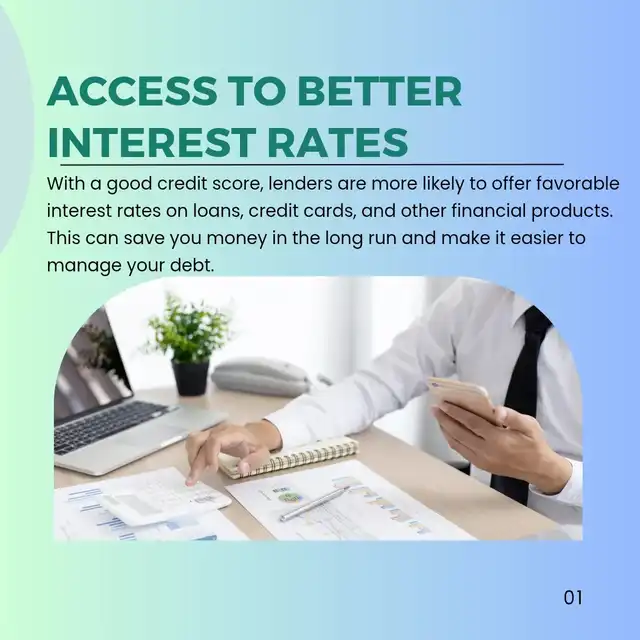 ACCESS TO BETTER INTEREST RATES

With a good credit score, lenders are more likely to offer favorable interest rates on loans, credit cards, and other financial products. This can save you money in the long run and make it easier to manage your debt.

01